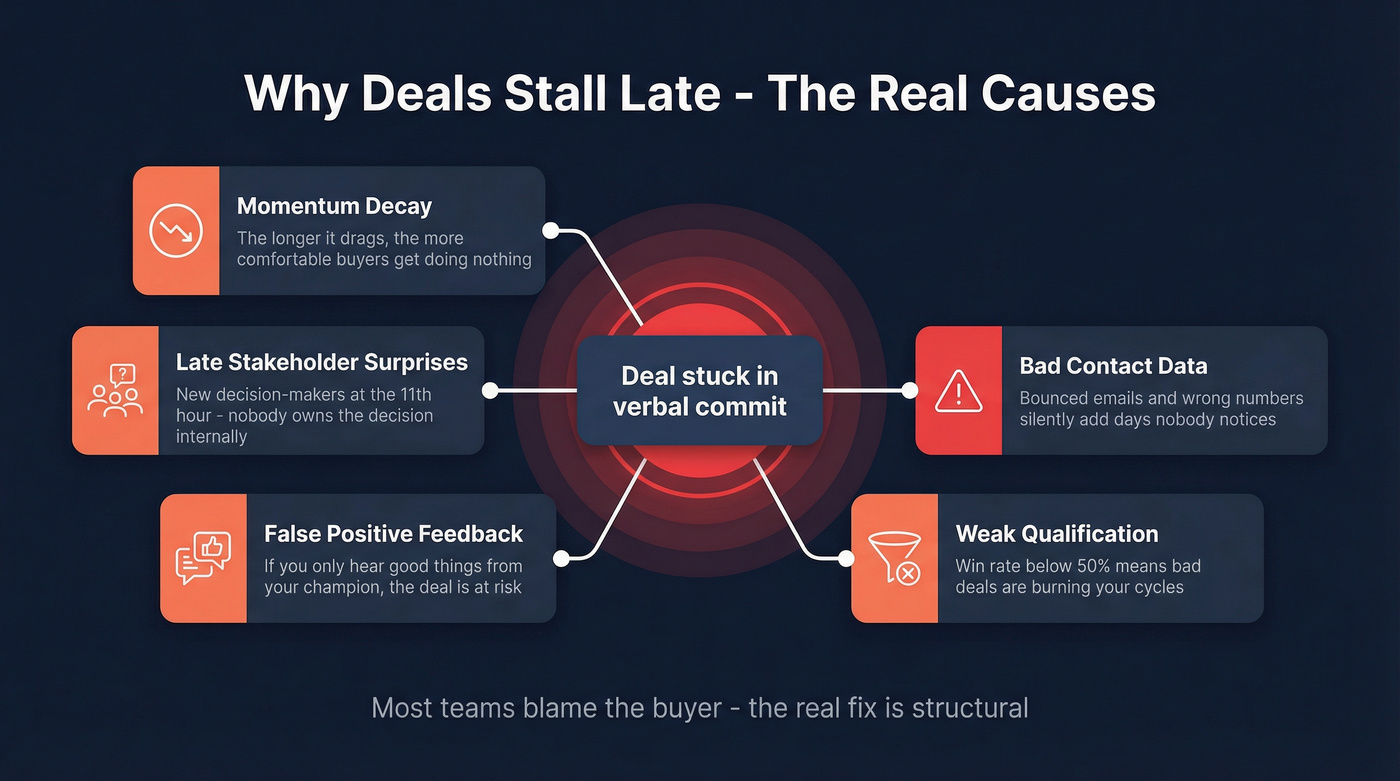 Why Deals Stall Late - The Real Causes

Momentum Decay
The longer it drags, the more comfortable buyers get doing nothing

Late Stakeholder Surprises
New decision-makers at the 11th hour - nobody owns the decision internally

False Positive Feedback
If you only hear good things from your champion, the deal is at risk

Deal stuck in verbal commit

Bad Contact Data
Bounced emails and wrong numbers silently add days nobody notices

Weak Qualification
Win rate below 50% means bad deals are burning your cycles

Most teams blame the buyer - the real fix is structural